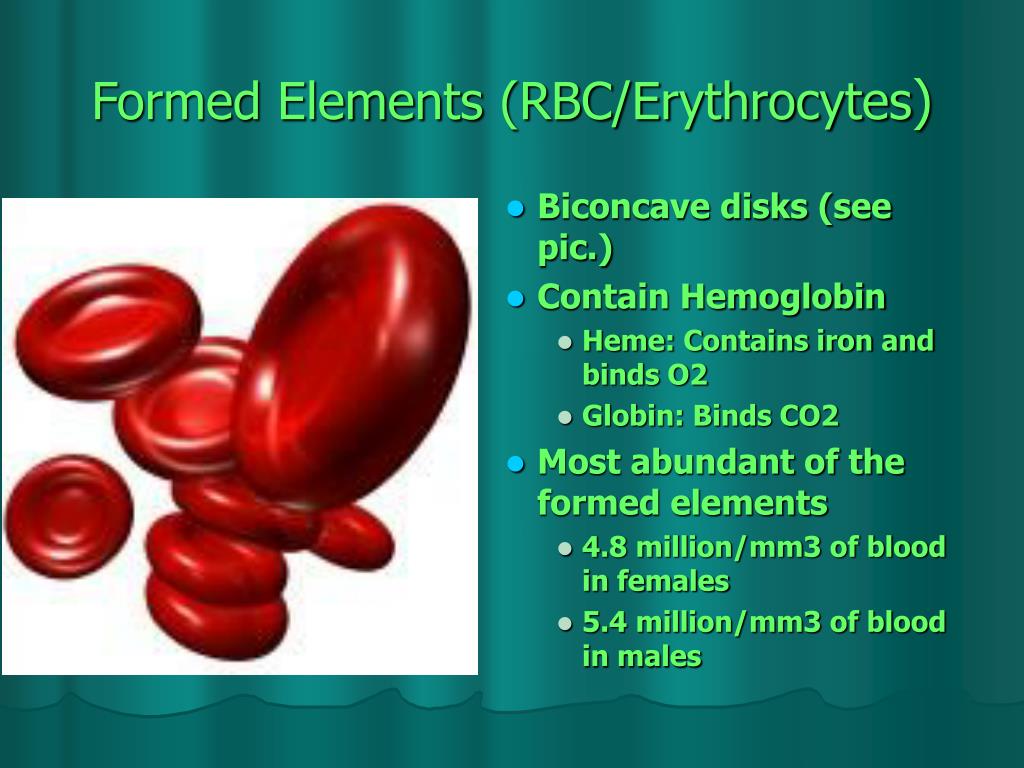 Formed Elements (RBC/Erythrocytes)

- Biconcave disks (see pic.)
- Contain Hemoglobin
  - Heme: Contains iron and binds O2
  - Globin: Binds CO2
- Most abundant of the formed elements
  - 4.8 million/mm3 of blood in females
  - 5.4 million/mm3 of blood in males